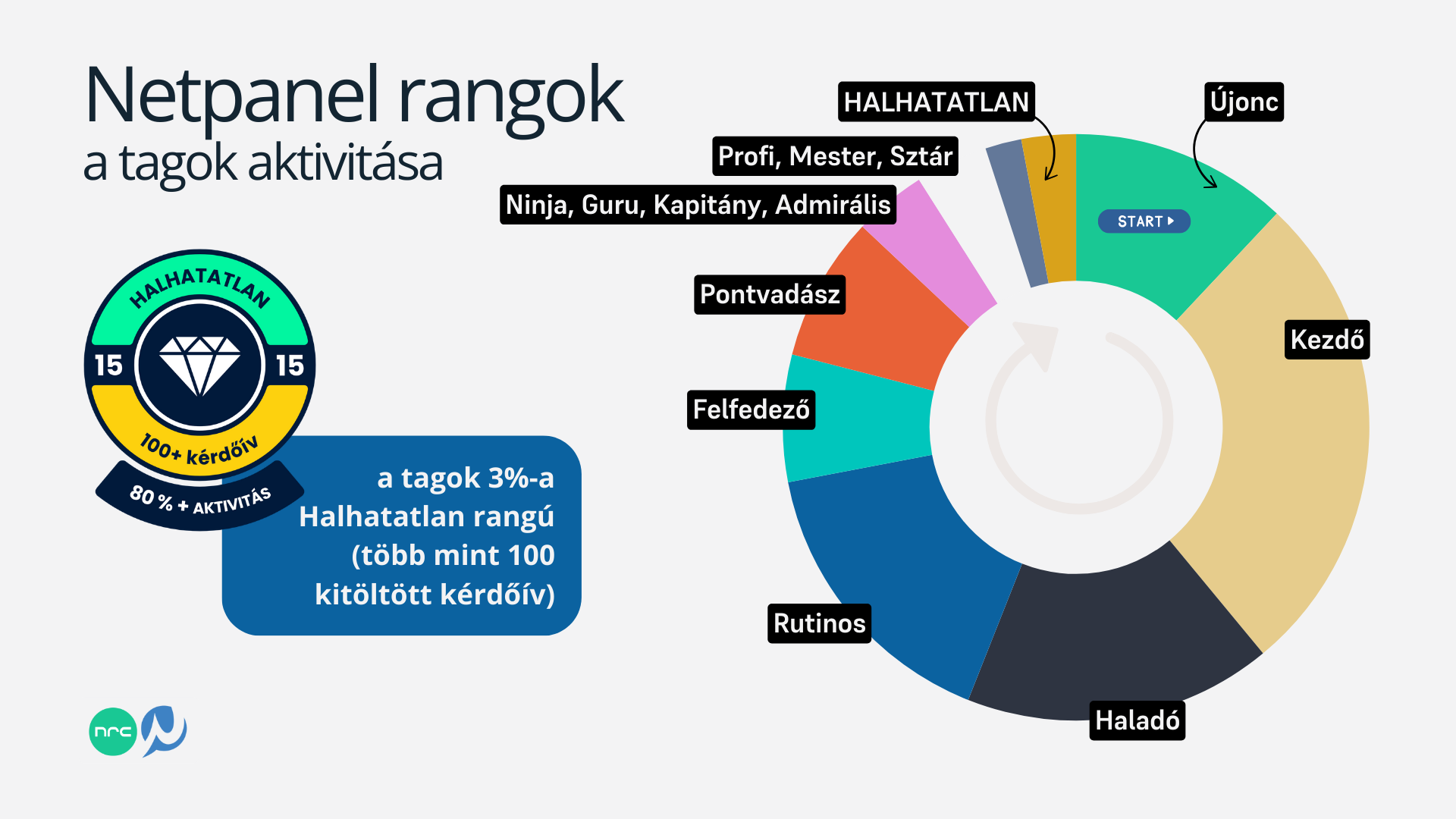 Netpanel rangok
a tagok aktivitása

HALHATATLAN
15 15
100+ kérdőív
80 % + AKTIVITÁS

a tagok 3%-a Halhatatlan rangú (több mint 100 kitöltött kérdőív)

nrc

HALHATATLAN
Újonc
Profi, Mester, Sztár
Ninja, Guru, Kapitány, Admirális
START
Pontvadász
Kezdő
Felfedező
Rutinos
Haladó